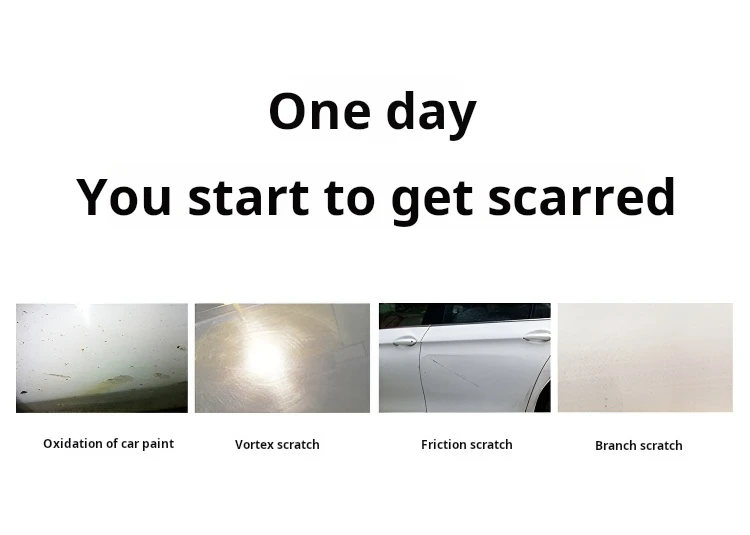 One day
You start to get scarred

Oxidation of car paint

Vortex scratch

Friction scratch

Branch scratch